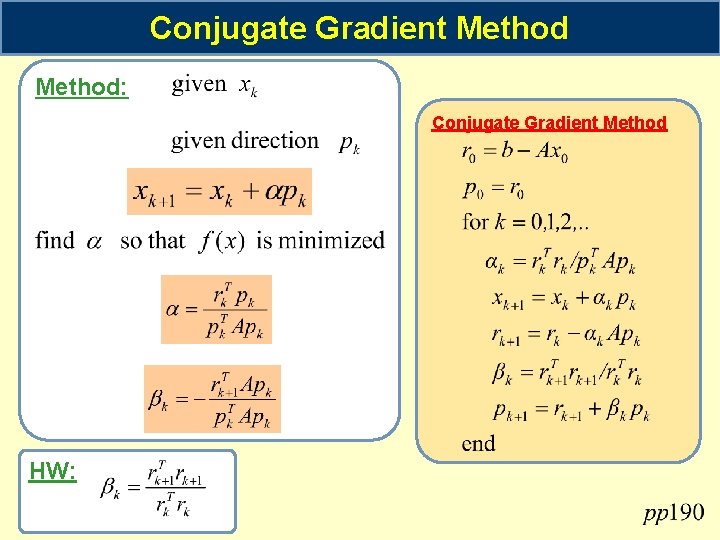 Conjugate Gradient Method

Method: given $x_k$

given direction $p_k$

$x_{k+1} = x_k + \alpha p_k$

find $\alpha$ so that $f(x)$ is minimized

$\alpha = \frac{r_k^T p_k}{p_k^T A p_k}$

$\beta_k = -\frac{r_{k+1}^T A p_k}{p_k^T A p_k}$

HW: $\beta_k = \frac{r_{k+1}^T r_{k+1}}{r_k^T r_k}$

Conjugate Gradient Method

$r_0 = b - Ax_0$

$p_0 = r_0$

for $k = 0,1,2,..$

$\alpha_k = r_k^T r_k / p_k^T A p_k$

$x_{k+1} = x_k + \alpha_k p_k$

$r_{k+1} = r_k - \alpha_k A p_k$

$\beta_k = r_{k+1}^T r_{k+1} / r_k^T r_k$

$p_{k+1} = r_{k+1} + \beta_k p_k$

end

$pp190$